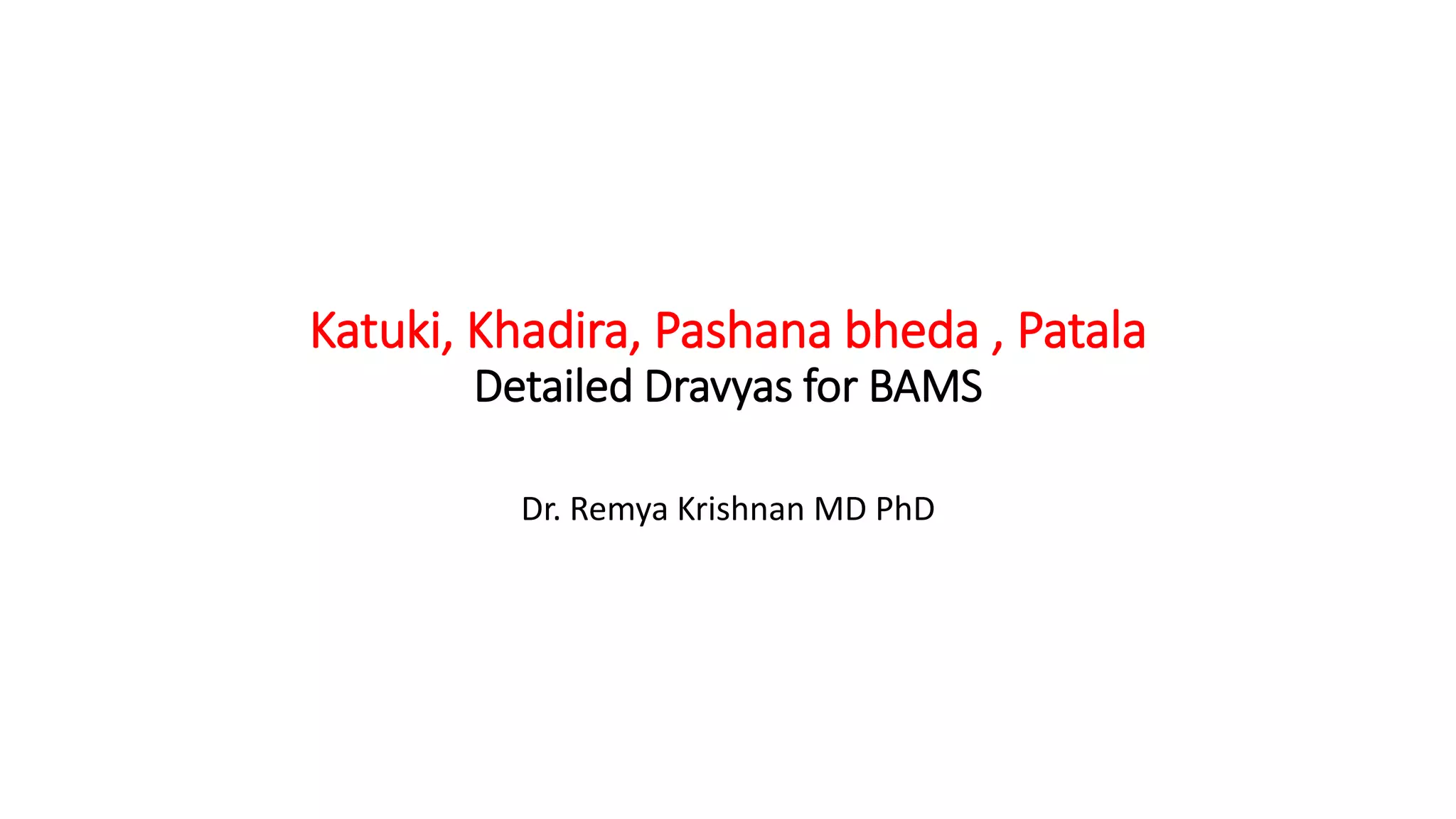 Katuki, Khadira, Pashana bheda , Patala
Detailed Dravyas for BAMS

Dr. Remya Krishnan MD PhD